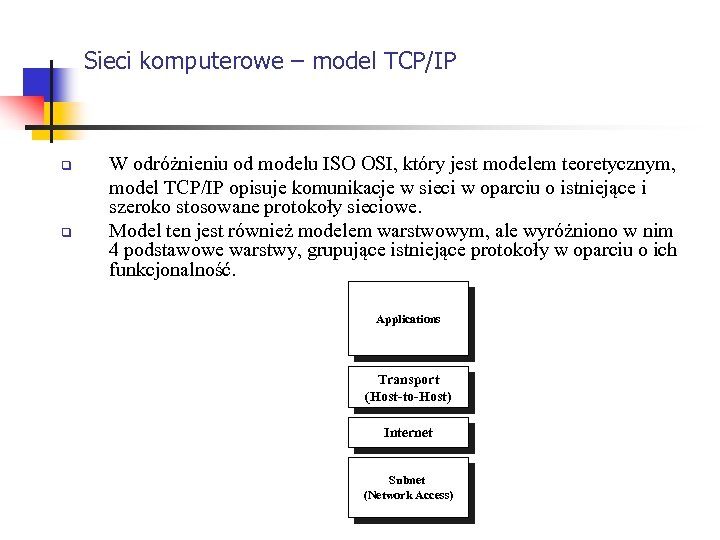 Sieci komputerowe – model TCP/IP

W odróżnieniu od modelu ISO OSI, który jest modelem teoretycznym, model TCP/IP opisuje komunikacje w sieci w oparciu o istniejące i szeroko stosowane protokoły sieciowe.

Model ten jest również modelem warstwowym, ale wyróżniono w nim 4 podstawowe warstwy, grupujące istniejące protokoły w oparciu o ich funkcjonalność.

Applications

Transport
(Host-to-Host)

Internet

Subnet
(Network Access)